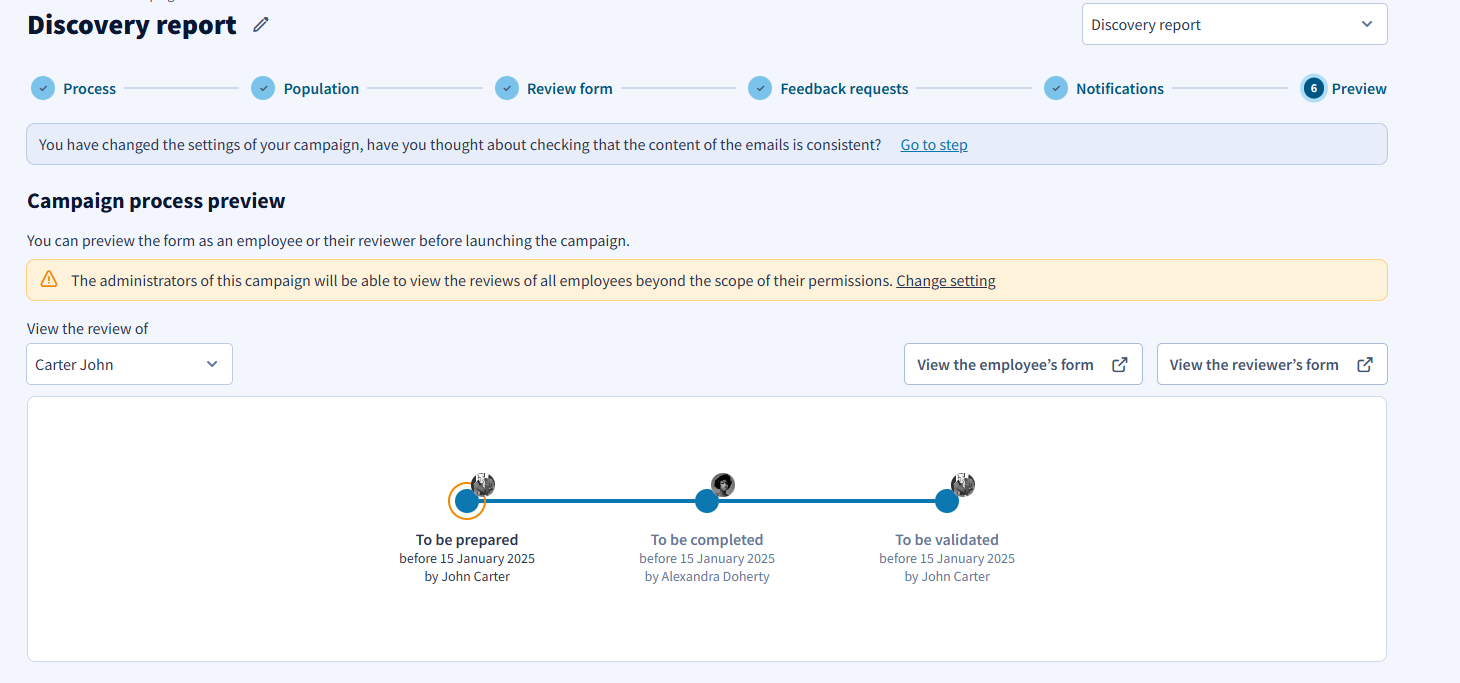 Discovery report

Discovery report

Process
Population
Review form
Feedback requests
Notifications
6 Preview

You have changed the settings of your campaign, have you thought about checking that the content of the emails is consistent? Go to step

Campaign process preview

You can preview the form as an employee or their reviewer before launching the campaign.

The administrators of this campaign will be able to view the reviews of all employees beyond the scope of their permissions. Change setting

View the review of

Carter John

View the employee's form
View the reviewer's form

To be prepared
before 15 January 2025
by John Carter

To be completed
before 15 January 2025
by Alexandra Doherty

To be validated
before 15 January 2025
by John Carter